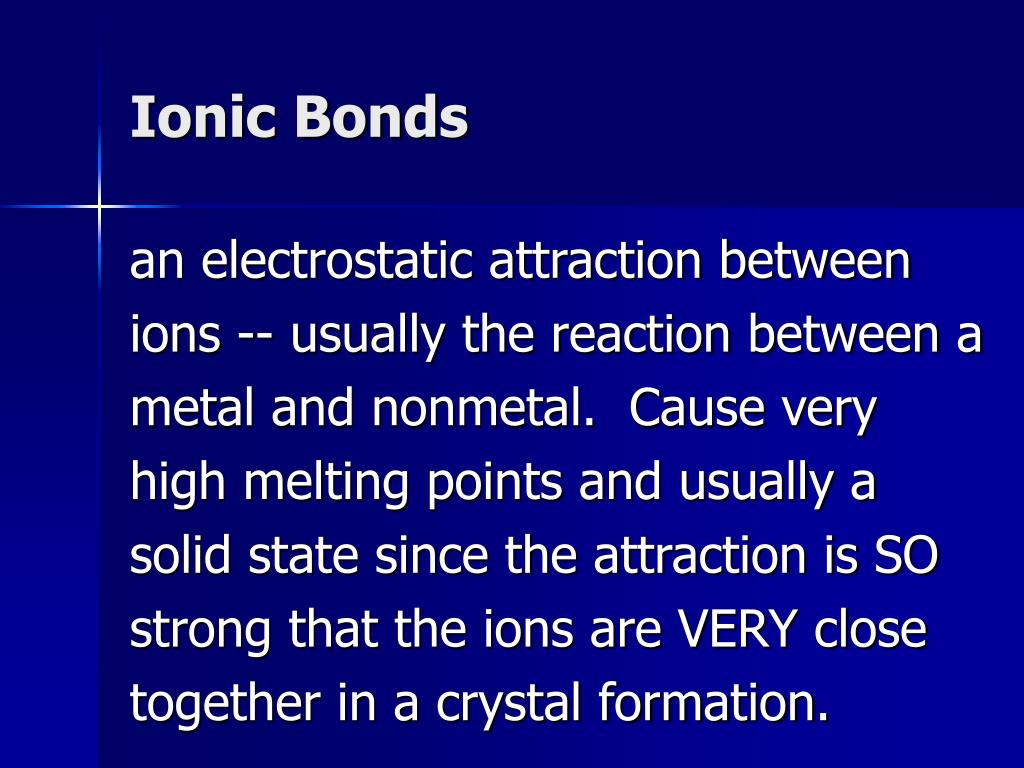 Ionic Bonds

an electrostatic attraction between ions -- usually the reaction between a metal and nonmetal.  Cause very high melting points and usually a solid state since the attraction is SO strong that the ions are VERY close together in a crystal formation.